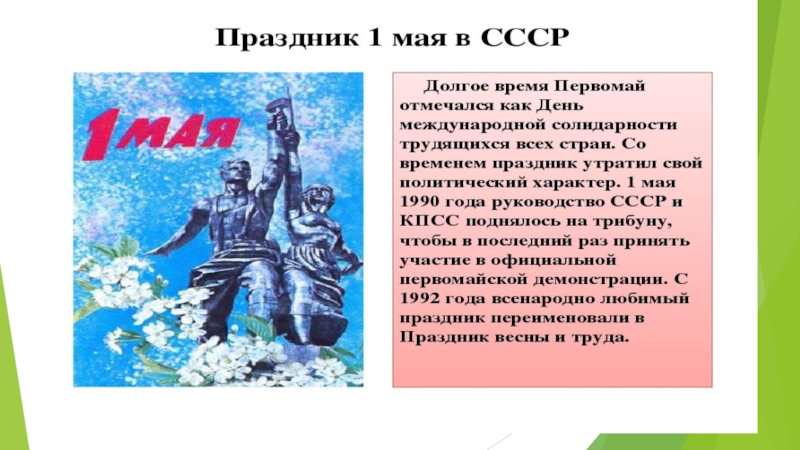 Праздник 1 мая в СССР

1 МАЯ

Долгое время Первомай отмечался как День международной солидарности трудящихся всех стран. Со временем праздник утратил свой политический характер. 1 мая 1990 года руководство СССР и КПСС поднялось на трибуну, чтобы в последний раз принять участие в официальной первомайской демонстрации. С 1992 года всенародно любимый праздник переименовали в Праздник весны и труда.